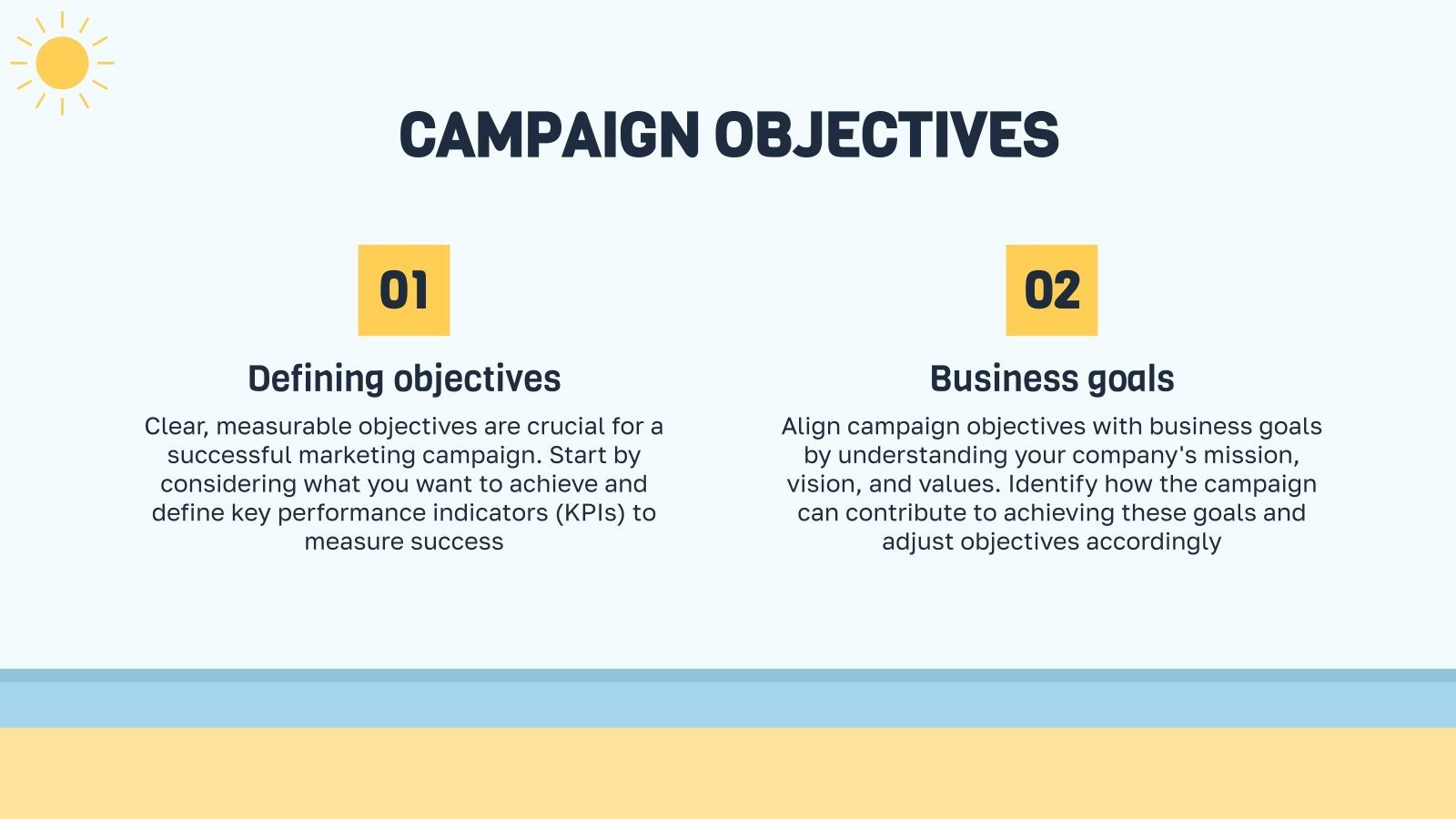 CAMPAIGN OBJECTIVES

01

Defining objectives

Clear, measurable objectives are crucial for a successful marketing campaign. Start by considering what you want to achieve and define key performance indicators (KPIs) to measure success

02

Business goals

Align campaign objectives with business goals by understanding your company's mission, vision, and values. Identify how the campaign can contribute to achieving these goals and adjust objectives accordingly